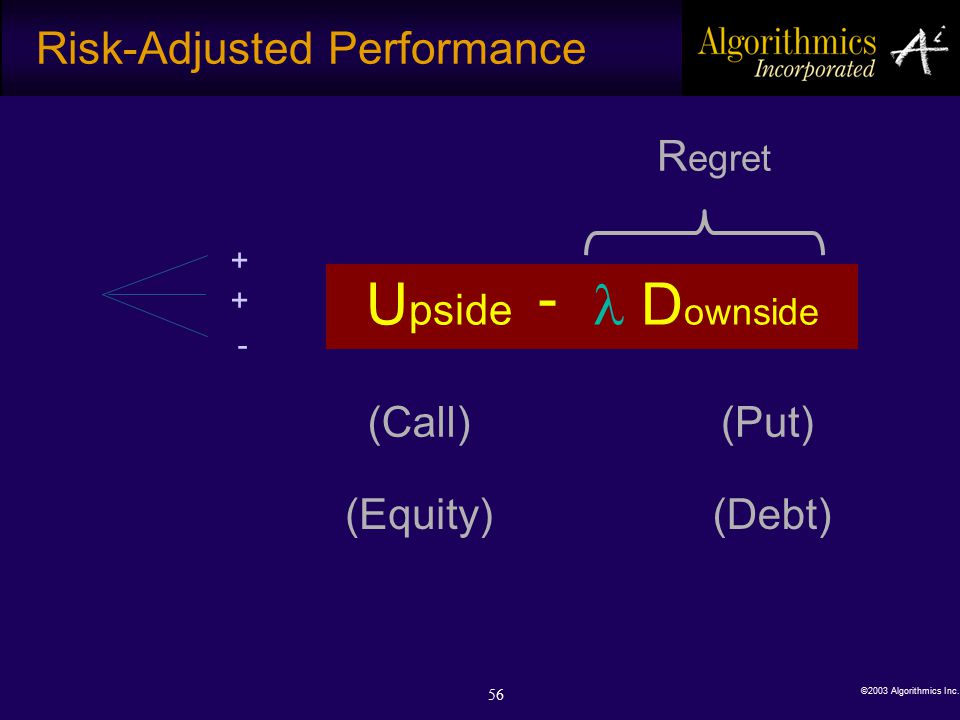 Risk-Adjusted Performance

Algorithmics Incorporated

Regret

+
+
-

Upside - $\lambda$ Downside

(Call) (Put)

(Equity) (Debt)

56

©2003 Algorithmics Inc.